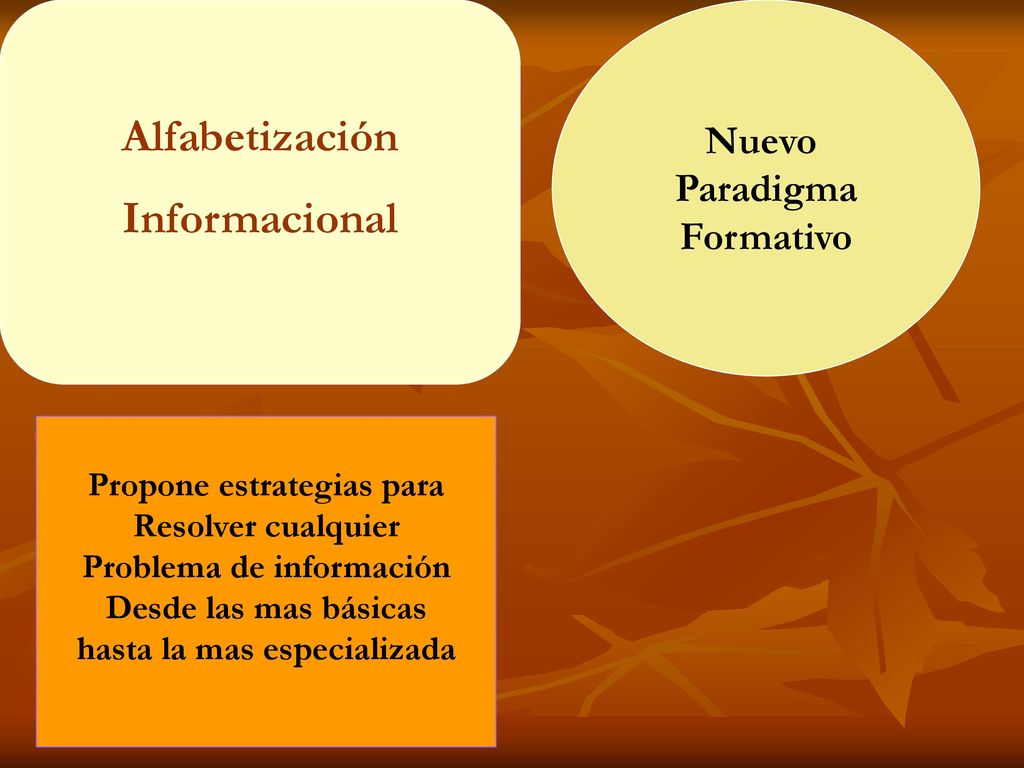 Alfabetización
Informacional

Nuevo
Paradigma
Formativo

Propone estrategias para
Resolver cualquier
Problema de información
Desde las mas básicas
hasta la mas especializada